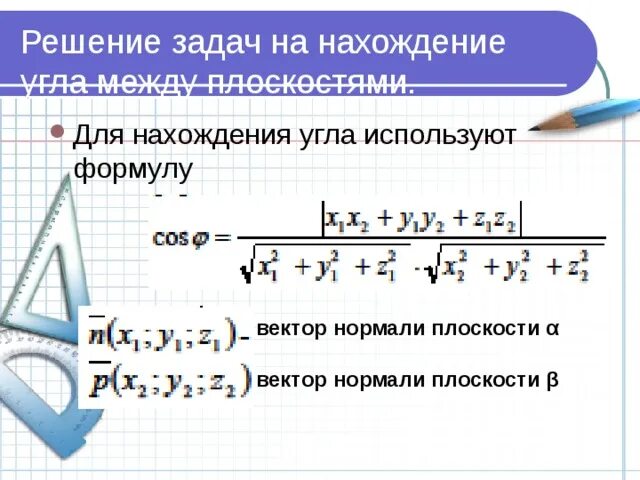 Решение задач на нахождение угла между плоскостями.

Для нахождения угла используют формулу

$\cos\varphi = \frac{|x_1x_2 + y_1y_2 + z_1z_2|}{\sqrt{x_1^2 + y_1^2 + z_1^2} \cdot \sqrt{x_2^2 + y_2^2 + z_2^2}}$

$\overline{n}(x_1; y_1; z_1)$ - вектор нормали плоскости α

$\overline{p}(x_2; y_2; z_2)$ вектор нормали плоскости β